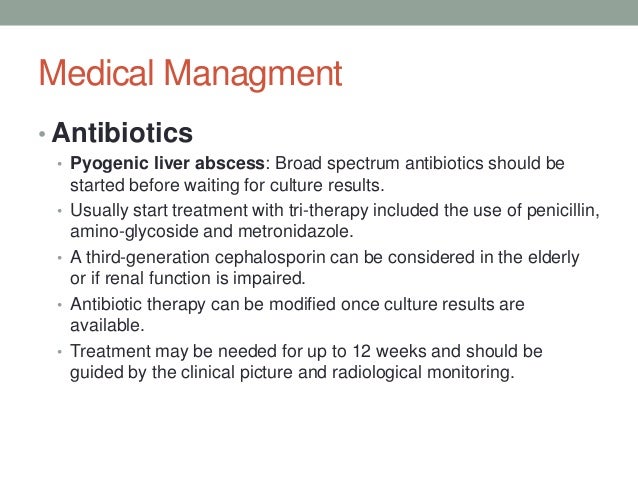 Medical Managment

• Antibiotics

• Pyogenic liver abscess: Broad spectrum antibiotics should be started before waiting for culture results.

• Usually start treatment with tri-therapy included the use of penicillin, amino-glycoside and metronidazole.

• A third-generation cephalosporin can be considered in the elderly or if renal function is impaired.

• Antibiotic therapy can be modified once culture results are available.

• Treatment may be needed for up to 12 weeks and should be guided by the clinical picture and radiological monitoring.